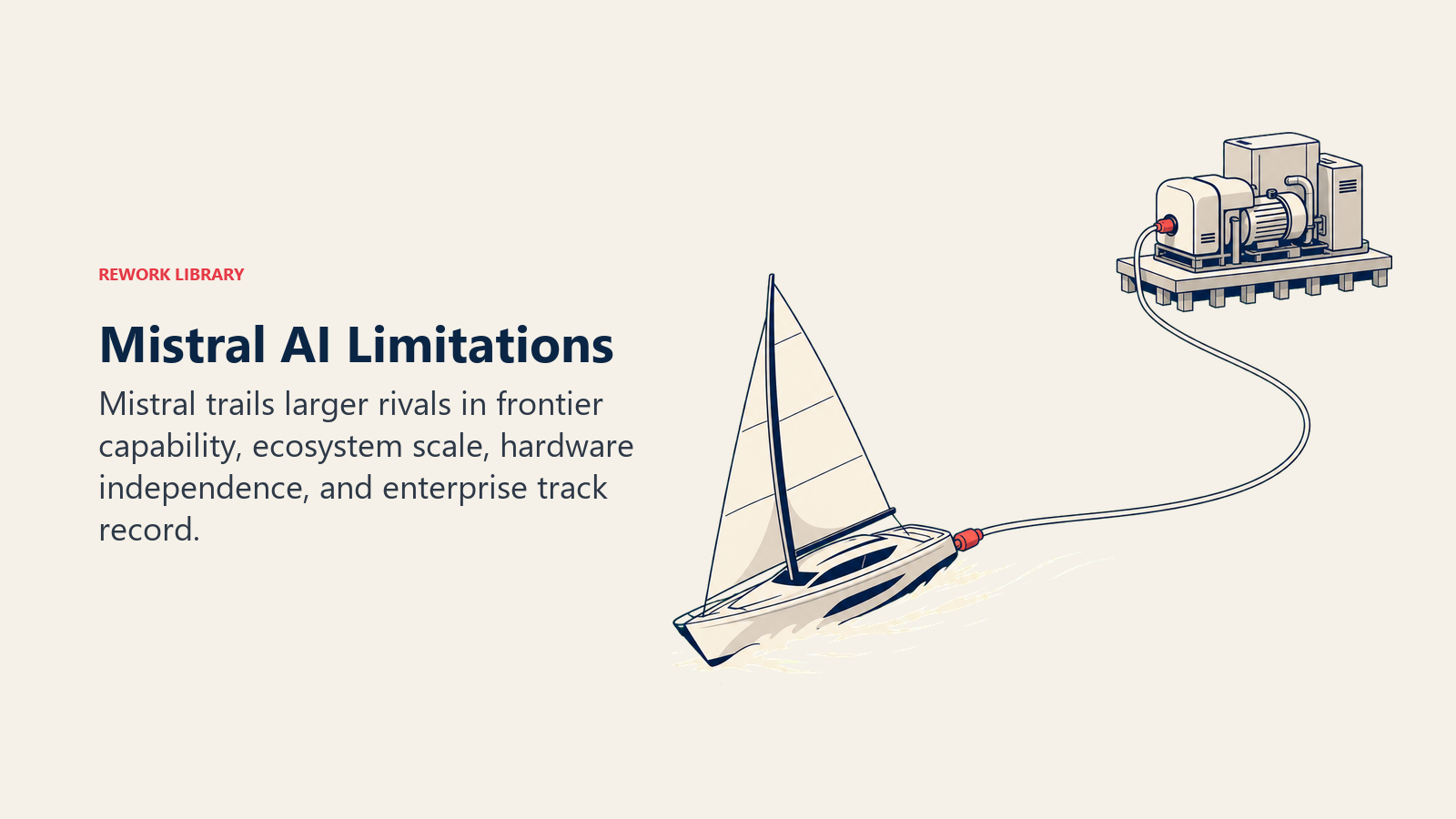 REWORK LIBRARY

Mistral AI Limitations

Mistral trails larger rivals in frontier capability, ecosystem scale, hardware independence, and enterprise track record.